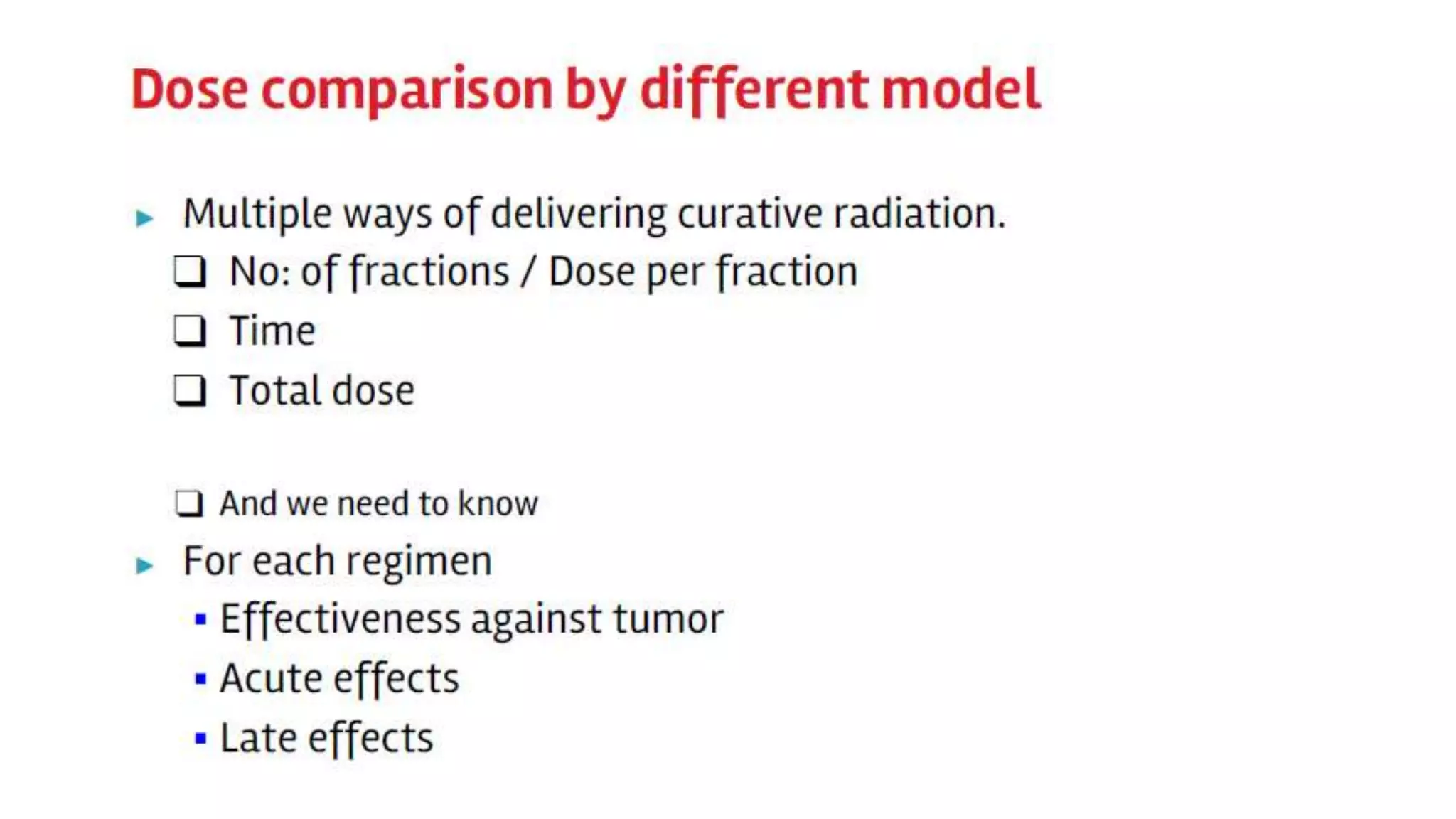 Dose comparison by different model

▸ Multiple ways of delivering curative radiation.
❑ No: of fractions / Dose per fraction
❑ Time
❑ Total dose

❑ And we need to know
▸ For each regimen
▪ Effectiveness against tumor
▪ Acute effects
▪ Late effects